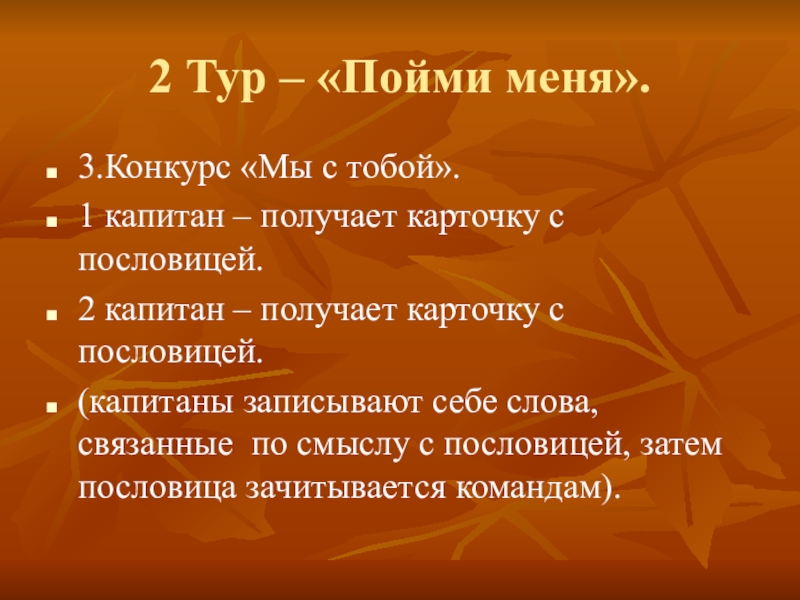 2 Тур – «Пойми меня».

3.Конкурс «Мы с тобой».

1 капитан – получает карточку с пословицей.

2 капитан – получает карточку с пословицей.

(капитаны записывают себе слова, связанные по смыслу с пословицей, затем пословица зачитывается командам).